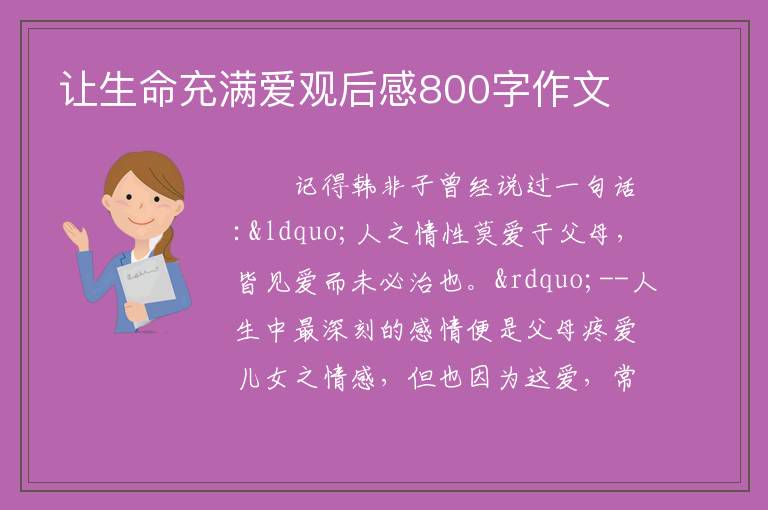 让生命充满爱观后感800字作文

记得韩非子曾经说过一句话:&ldquo;人之情性莫爱于父母，皆见爱而未必治也。&rdquo;--人生中最深刻的感情便是父母疼爱儿女之情感，但也因为这爱，常